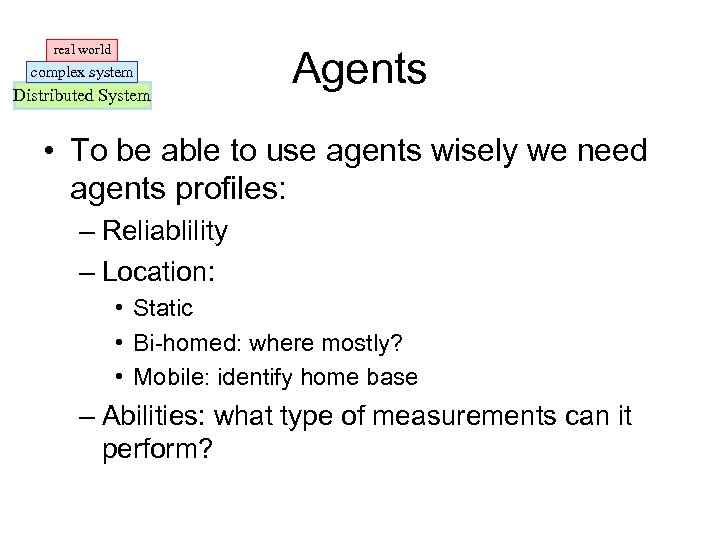 real world
complex system
Distributed System

Agents

• To be able to use agents wisely we need agents profiles:
– Reliablility
– Location:
• Static
• Bi-homed: where mostly?
• Mobile: identify home base
– Abilities: what type of measurements can it perform?